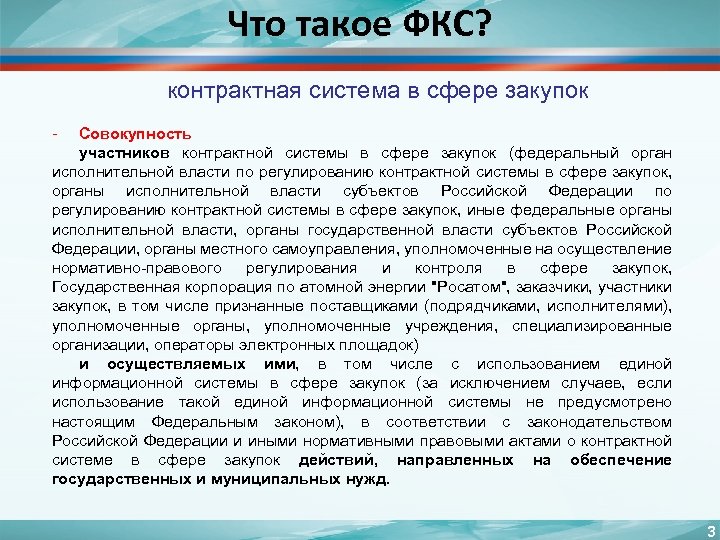 Что такое ФКС?

контрактная система в сфере закупок

- Совокупность

участников контрактной системы в сфере закупок (федеральный орган исполнительной власти по регулированию контрактной системы в сфере закупок, органы исполнительной власти субъектов Российской Федерации по регулированию контрактной системы в сфере закупок, иные федеральные органы исполнительной власти, органы государственной власти субъектов Российской Федерации, органы местного самоуправления, уполномоченные на осуществление нормативно-правового регулирования и контроля в сфере закупок, Государственная корпорация по атомной энергии "Росатом", заказчики, участники закупок, в том числе признанные поставщиками (подрядчиками, исполнителями), уполномоченные органы, уполномоченные учреждения, специализированные организации, операторы электронных площадок)

и осуществляемых ими, в том числе с использованием единой информационной системы в сфере закупок (за исключением случаев, если использование такой единой информационной системы не предусмотрено настоящим Федеральным законом), в соответствии с законодательством Российской Федерации и иными нормативными правовыми актами о контрактной системе в сфере закупок действий, направленных на обеспечение государственных и муниципальных нужд.

3